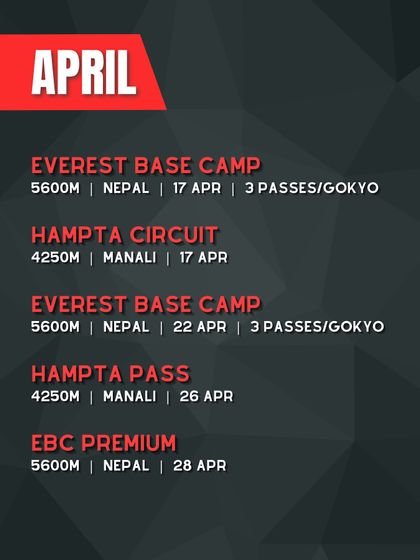 APRIL

EVEREST BASE CAMP
5600M | NEPAL | 17 APR | 3 PASSES/GOKYO

HAMPTA CIRCUIT
4250M | MANALI | 17 APR

EVEREST BASE CAMP
5600M | NEPAL | 22 APR | 3 PASSES/GOKYO

HAMPTA PASS
4250M | MANALI | 26 APR

EBC PREMIUM
5600M | NEPAL | 28 APR